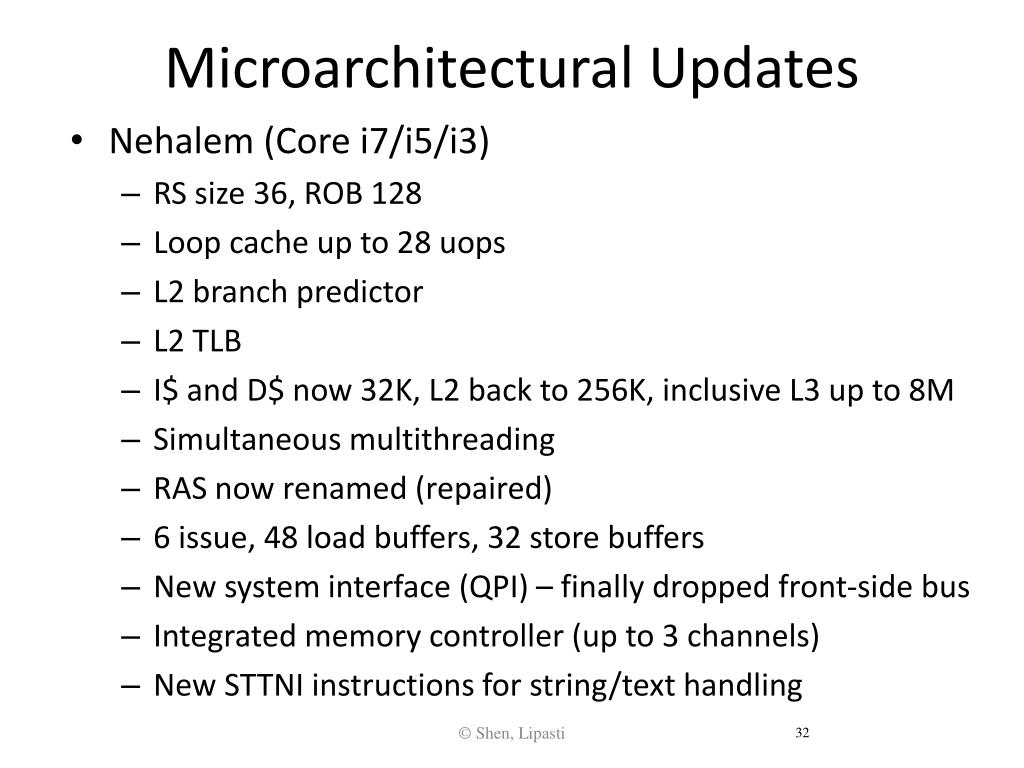 Microarchitectural Updates

• Nehalem (Core i7/i5/i3)
– RS size 36, ROB 128
– Loop cache up to 28 uops
– L2 branch predictor
– L2 TLB
– I\$ and D\$ now 32K, L2 back to 256K, inclusive L3 up to 8M
– Simultaneous multithreading
– RAS now renamed (repaired)
– 6 issue, 48 load buffers, 32 store buffers
– New system interface (QPI) – finally dropped front-side bus
– Integrated memory controller (up to 3 channels)
– New STTNI instructions for string/text handling

© Shen, Lipasti

32